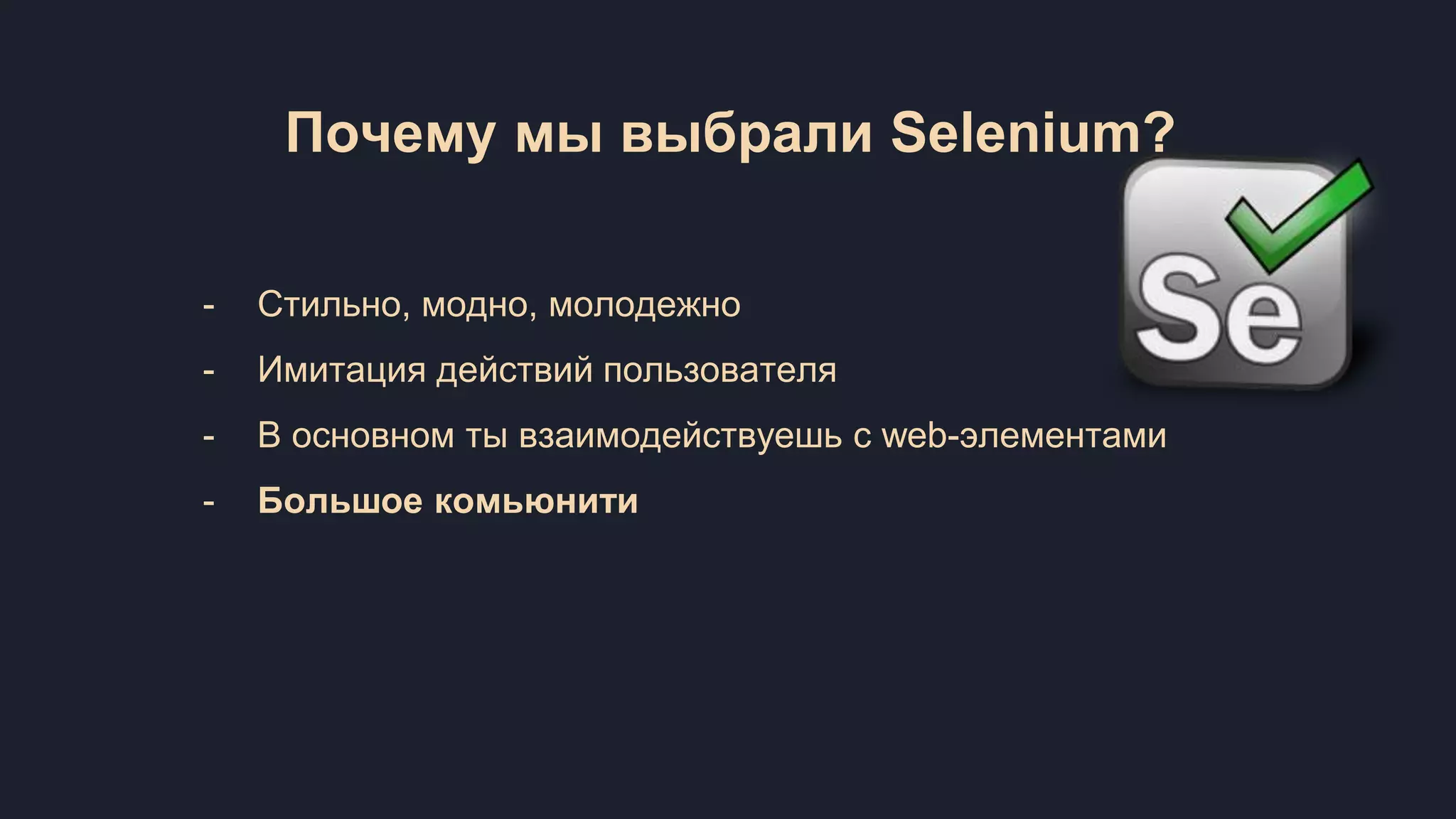 Почему мы выбрали Selenium?

Se

- Стильно, модно, молодежно
- Имитация действий пользователя
- В основном ты взаимодействуешь с web-элементами
- Большое комьюнити